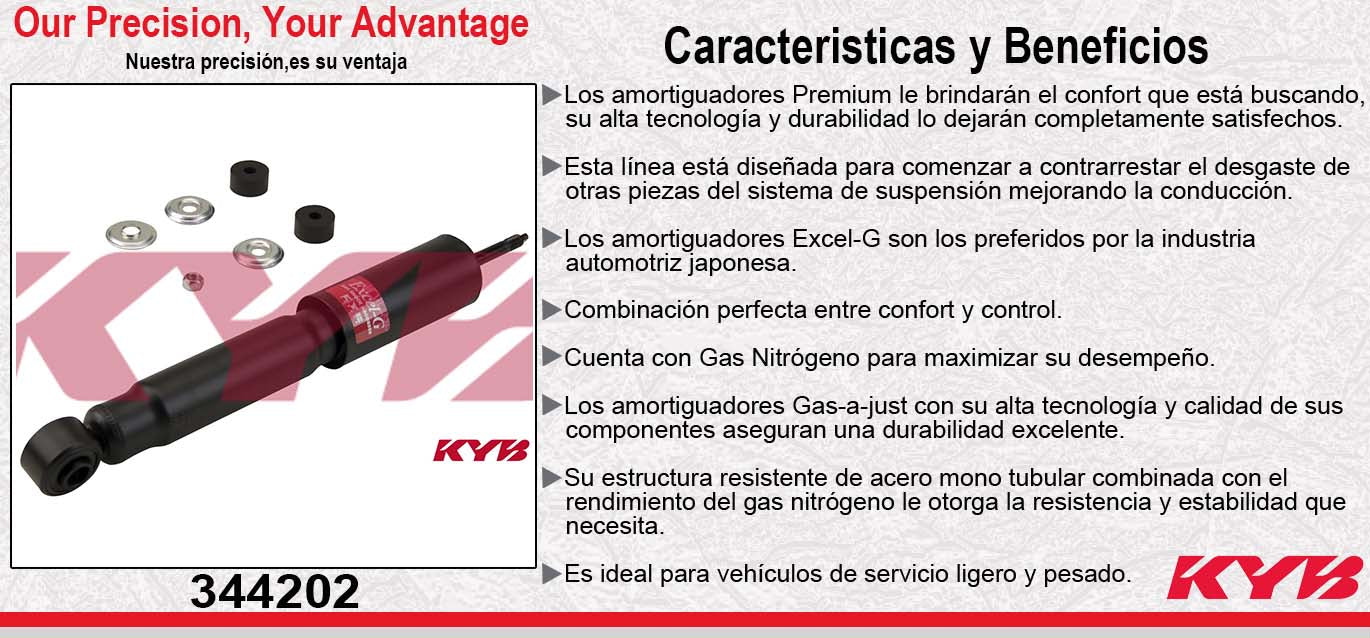 Our Precision, Your Advantage
Nuestra precisión,es su ventaja

KYB

KYB

344202

Caracteristicas y Beneficios

▶Los amortiguadores Premium le brindarán el confort que está buscando, su alta tecnología y durabilidad lo dejarán completamente satisfechos.

▶Esta línea está diseñada para comenzar a contrarrestar el desgaste de otras piezas del sistema de suspensión mejorando la conducción.

▶Los amortiguadores Excel-G son los preferidos por la industria automotriz japonesa.

▶Combinación perfecta entre confort y control.

▶Cuenta con Gas Nitrógeno para maximizar su desempeño.

▶Los amortiguadores Gas-a-just con su alta tecnología y calidad de sus componentes aseguran una durabilidad excelente.

▶Su estructura resistente de acero mono tubular combinada con el rendimiento del gas nitrógeno le otorga la resistencia y estabilidad que necesita.

▶Es ideal para vehículos de servicio ligero y pesado.

KYB